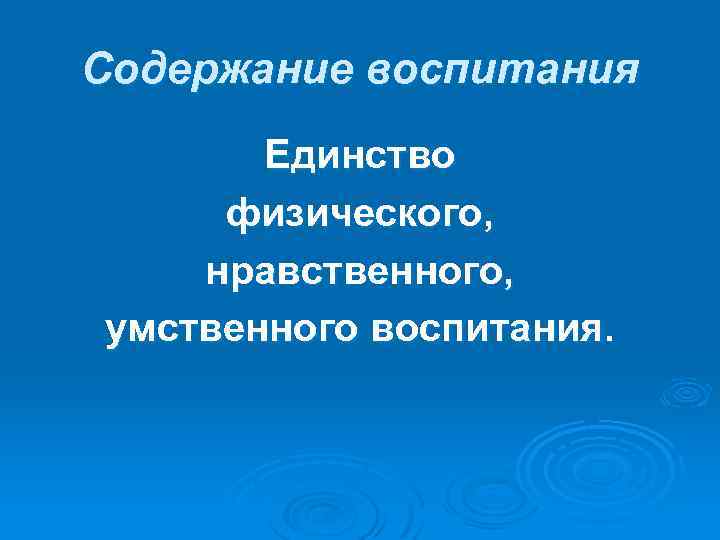 Содержание воспитания

Единство физического, нравственного, умственного воспитания.